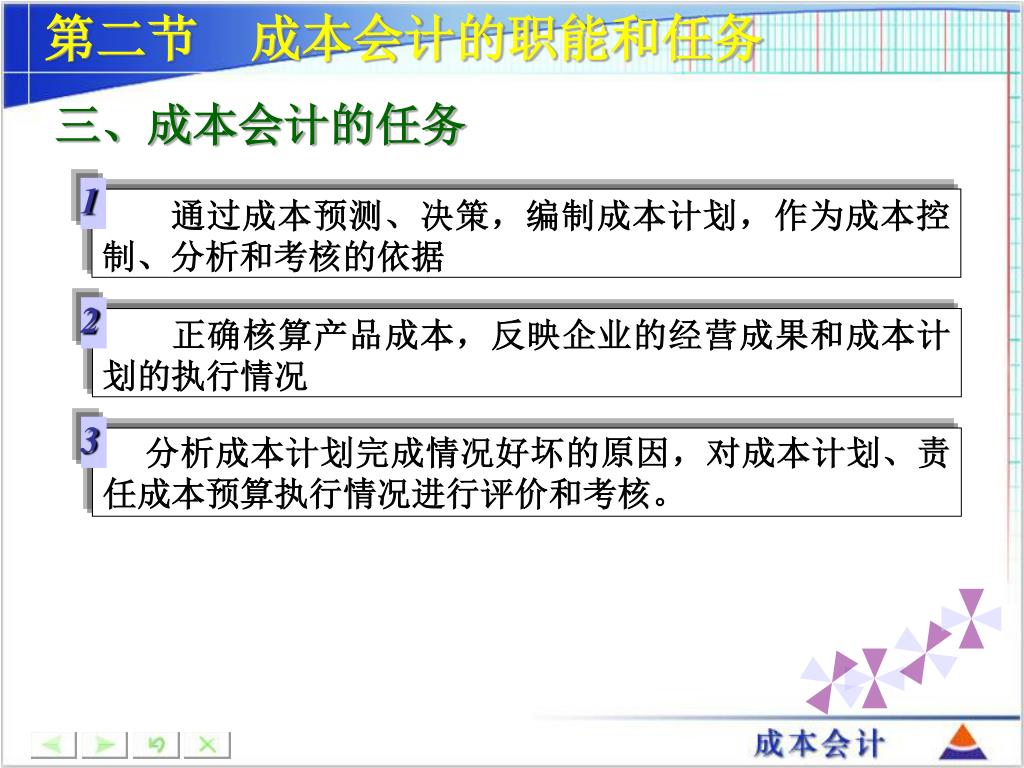 第二节　成本会计的职能和任务

三、成本会计的任务

1

通过成本预测、决策，编制成本计划，作为成本控制、分析和考核的依据

2

正确核算产品成本，反映企业的经营成果和成本计划的执行情况

3

分析成本计划完成情况好坏的原因，对成本计划、责任成本预算执行情况进行评价和考核。

成本会计